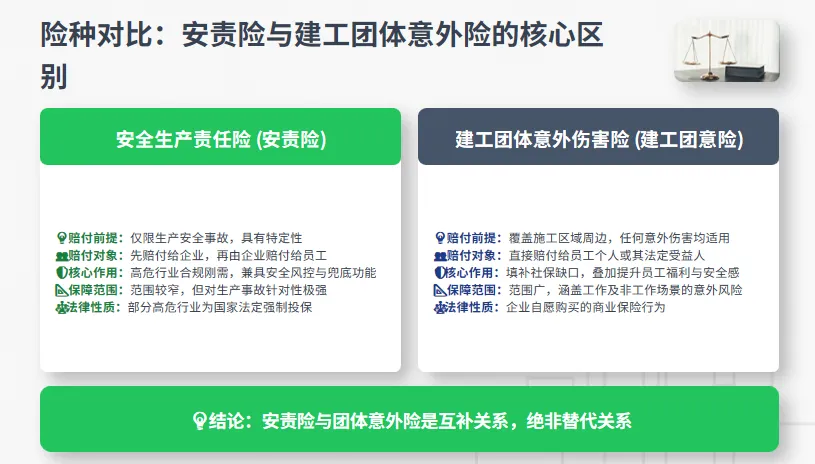 险种对比：安责险与建工团体意外险的核心区别

安全生产责任险 (安责险)

赔付前提：仅限生产安全事故，具有特定性
赔付对象：先赔付给企业，再由企业赔付给员工
核心作用：高危行业合规刚需，兼具安全风控与兜底功能
保障范围：范围较窄，但对生产事故针对性极强
法律性质：部分高危行业为国家法定强制投保

建工团体意外伤害险 (建工团意险)

赔付前提：覆盖施工区域周边，任何意外伤害均适用
赔付对象：直接赔付给员工个人或其法定受益人
核心作用：填补社保缺口，叠加提升员工福利与安全感
保障范围：范围广，涵盖工作及非工作场景的意外风险
法律性质：企业自愿购买的商业保险行为

结论：安责险与团体意外险是互补关系，绝非替代关系